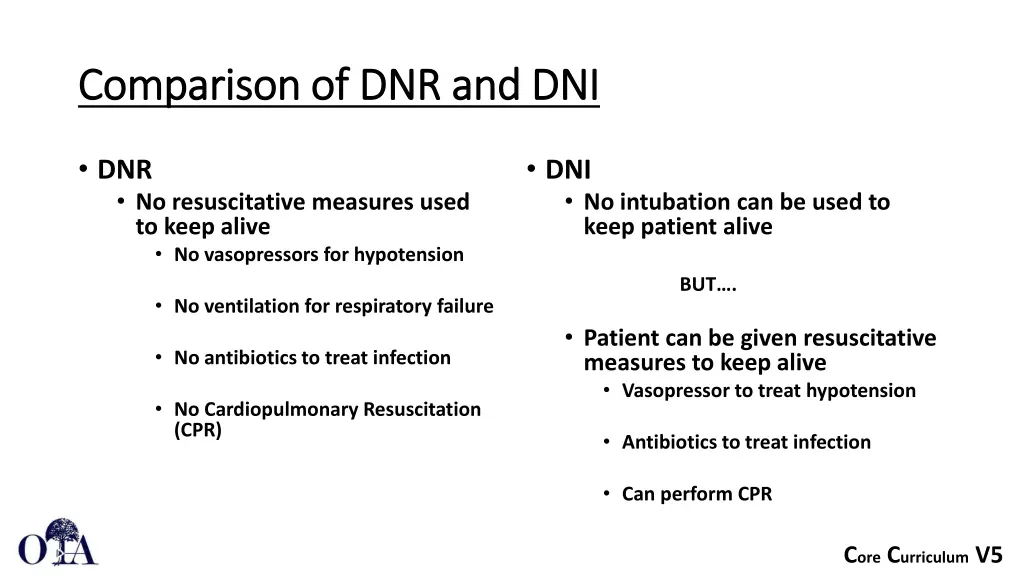 Comparison of DNR and DNI

• DNR
  • No resuscitative measures used to keep alive
    • No vasopressors for hypotension
    • No ventilation for respiratory failure
    • No antibiotics to treat infection
    • No Cardiopulmonary Resuscitation (CPR)

• DNI
  • No intubation can be used to keep patient alive

BUT….

  • Patient can be given resuscitative measures to keep alive
    • Vasopressor to treat hypotension
    • Antibiotics to treat infection
    • Can perform CPR

OIA

Core Curriculum V5